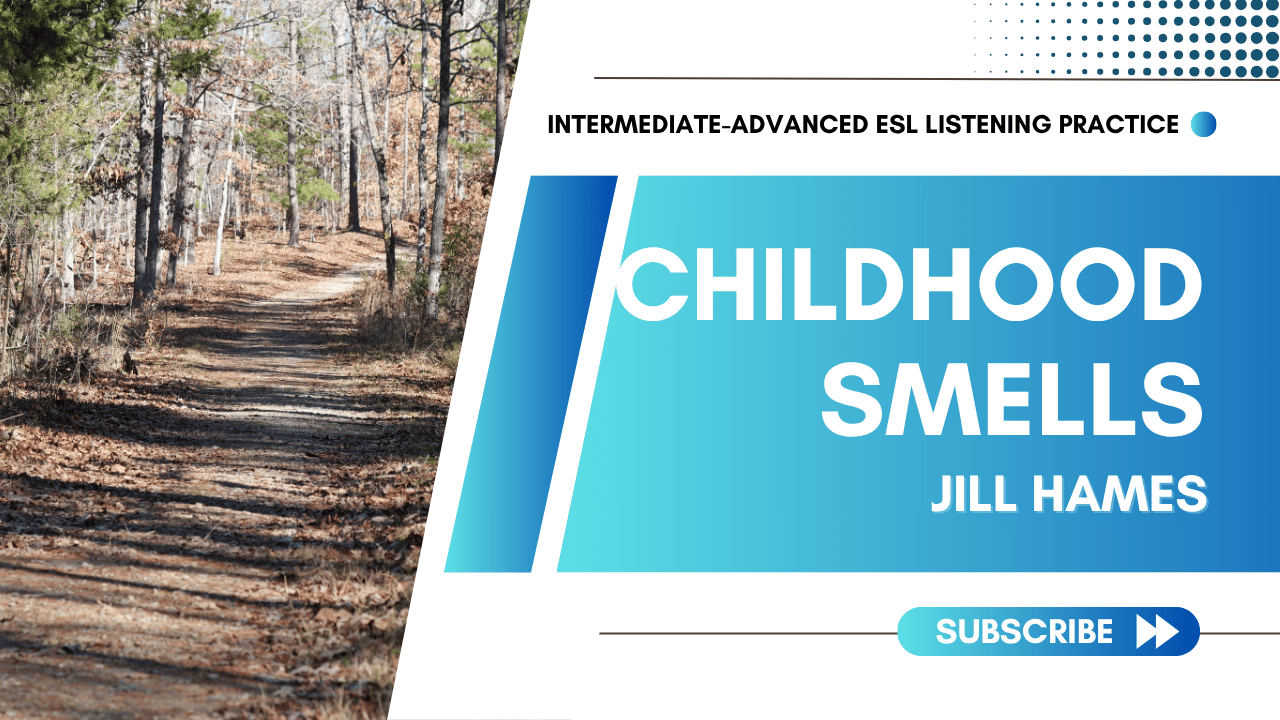 INTERMEDIATE-ADVANCED ESL LISTENING PRACTICE

CHILDHOOD SMELLS

JILL HAMES

SUBSCRIBE